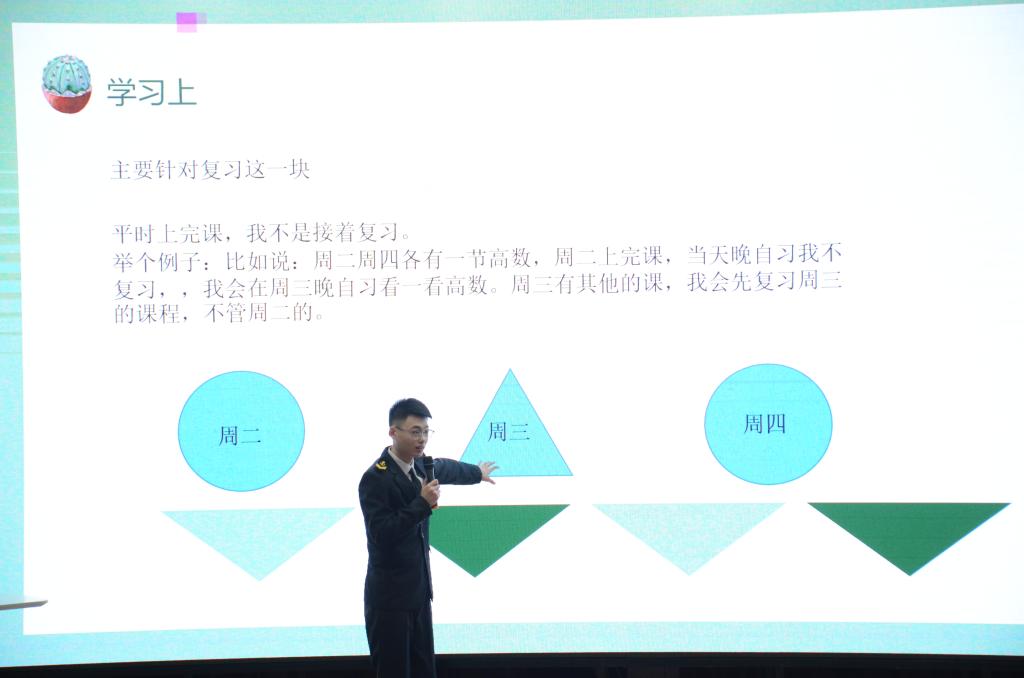 学习上

主要针对复习这一块

平时上完课，我不是接着复习。
举个例子：比如说：周二周四各有一节高数，周二上完课，当天晚自习我不复习，，我会在周三晚自习看一看高数。周三有其他的课，我会先复习周三的课程，不管周二的。

周二

周三

周四